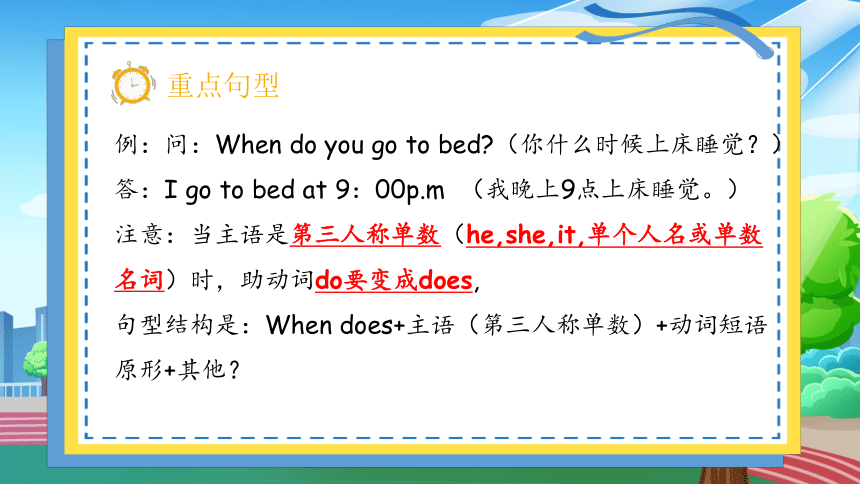 重点句型

例：问：When do you go to bed?（你什么时候上床睡觉？）
答：I go to bed at 9：00p.m （我晚上9点上床睡觉。）
注意：当主语是第三人称单数（he,she,it,单个人名或单数名词）时，助动词do要变成does,
句型结构是：When does+主语（第三人称单数）+动词短语原形+其他？